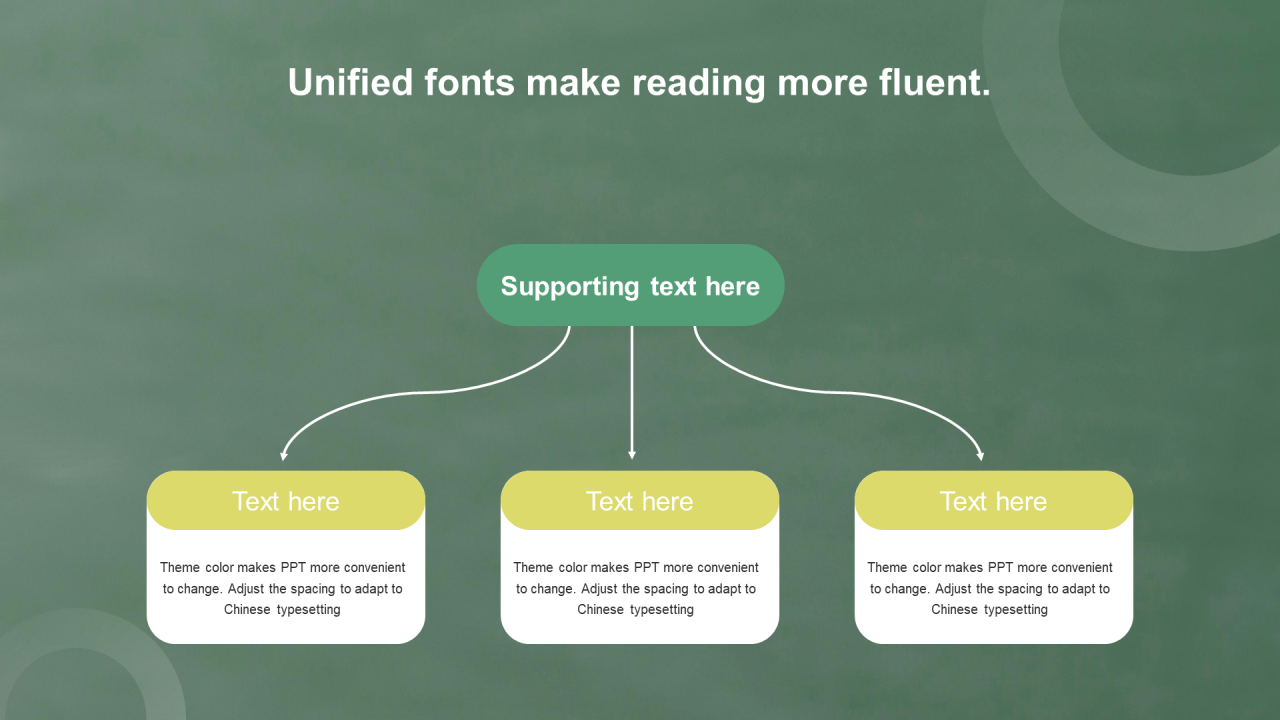 Unified fonts make reading more fluent.

Supporting text here

Text here

Theme color makes PPT more convenient to change. Adjust the spacing to adapt to Chinese typesetting

Text here

Theme color makes PPT more convenient to change. Adjust the spacing to adapt to Chinese typesetting

Text here

Theme color makes PPT more convenient to change. Adjust the spacing to adapt to Chinese typesetting